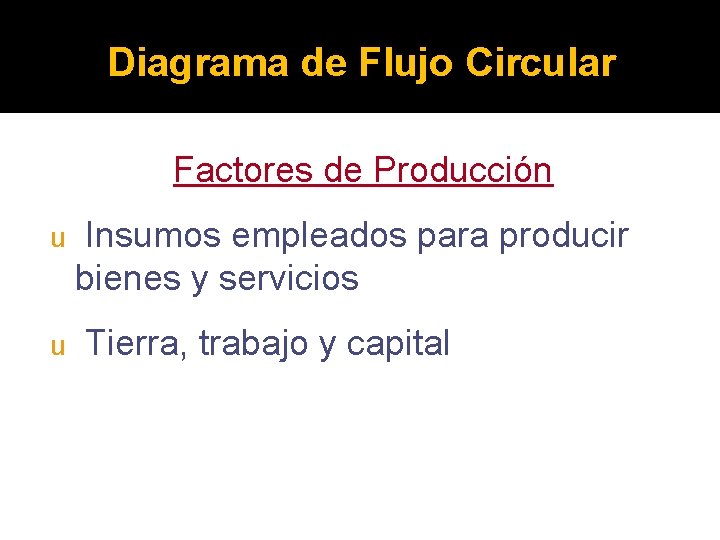 Diagrama de Flujo Circular

Factores de Producción

u Insumos empleados para producir bienes y servicios

u Tierra, trabajo y capital